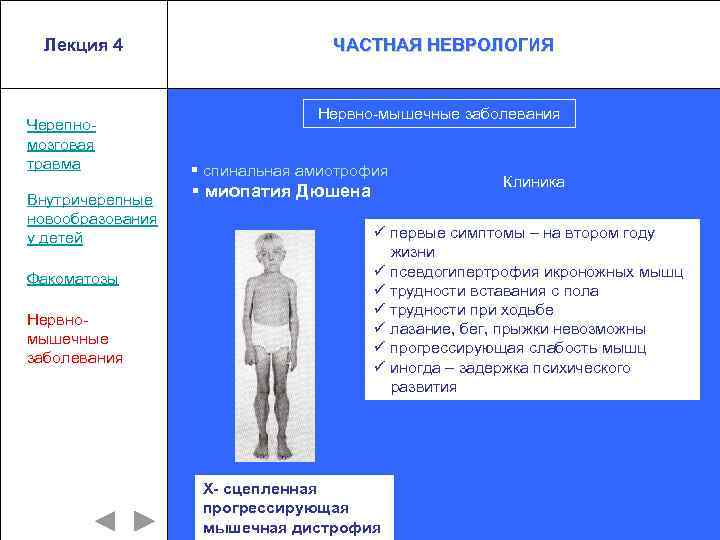 Лекция 4

ЧАСТНАЯ НЕВРОЛОГИЯ

Черепно-мозговая травма

Внутричерепные новообразования у детей

Факоматозы

Нервно-мышечные заболевания

Нервно-мышечные заболевания

▪ спинальная амиотрофия
▪ миопатия Дюшена

Клиника

✓ первые симптомы – на втором году жизни
✓ псевдогипертрофия икроножных мышц
✓ трудности вставания с пола
✓ трудности при ходьбе
✓ лазание, бег, прыжки невозможны
✓ прогрессирующая слабость мышц
✓ иногда – задержка психического развития

Х- сцепленная прогрессирующая мышечная дистрофия